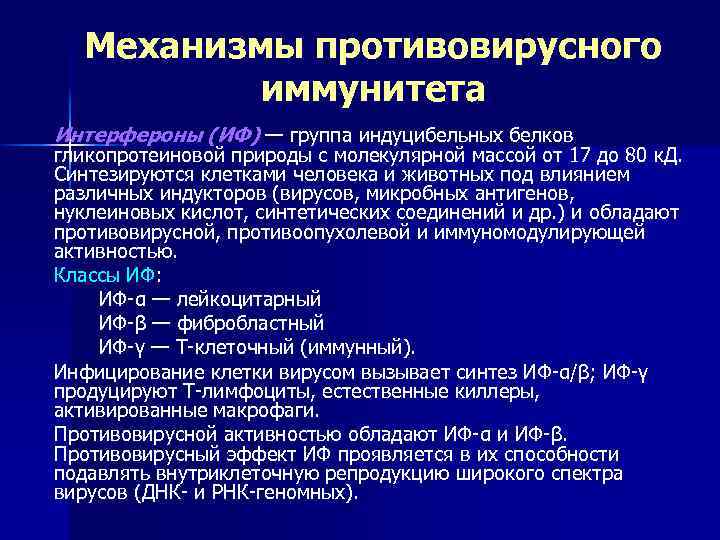 Механизмы противовирусного иммунитета

Интерфероны (ИФ) — группа индуцибельных белков гликопротеиновой природы с молекулярной массой от 17 до 80 кД. Синтезируются клетками человека и животных под влиянием различных индукторов (вирусов, микробных антигенов, нуклеиновых кислот, синтетических соединений и др.) и обладают противовирусной, противоопухолевой и иммуномодулирующей активностью.

Классы ИФ:

ИФ-α — лейкоцитарный

ИФ-β — фибробластный

ИФ-γ — Т-клеточный (иммунный).

Инфицирование клетки вирусом вызывает синтез ИФ-α/β; ИФ-γ продуцируют Т-лимфоциты, естественные киллеры, активированные макрофаги.

Противовирусной активностью обладают ИФ-α и ИФ-β. Противовирусный эффект ИФ проявляется в их способности подавлять внутриклеточную репродукцию широкого спектра вирусов (ДНК- и РНК-геномных).